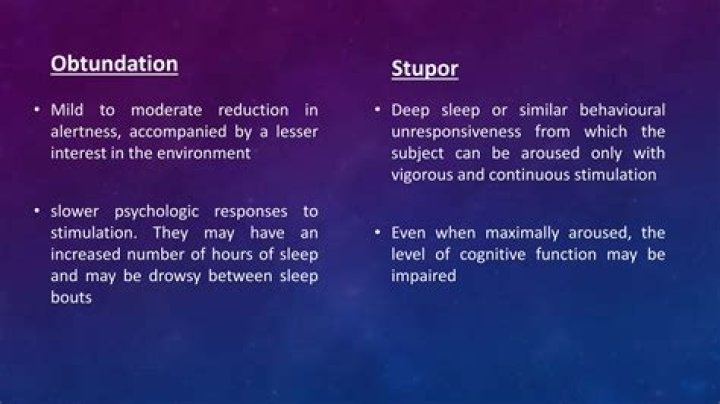 Obtundation

• Mild to moderate reduction in alertness, accompanied by a lesser interest in the environment

• slower psychologic responses to stimulation. They may have an increased number of hours of sleep and may be drowsy between sleep bouts

Stupor

• Deep sleep or similar behavioural unresponsiveness from which the subject can be aroused only with vigorous and continuous stimulation

• Even when maximally aroused, the level of cognitive function may be impaired